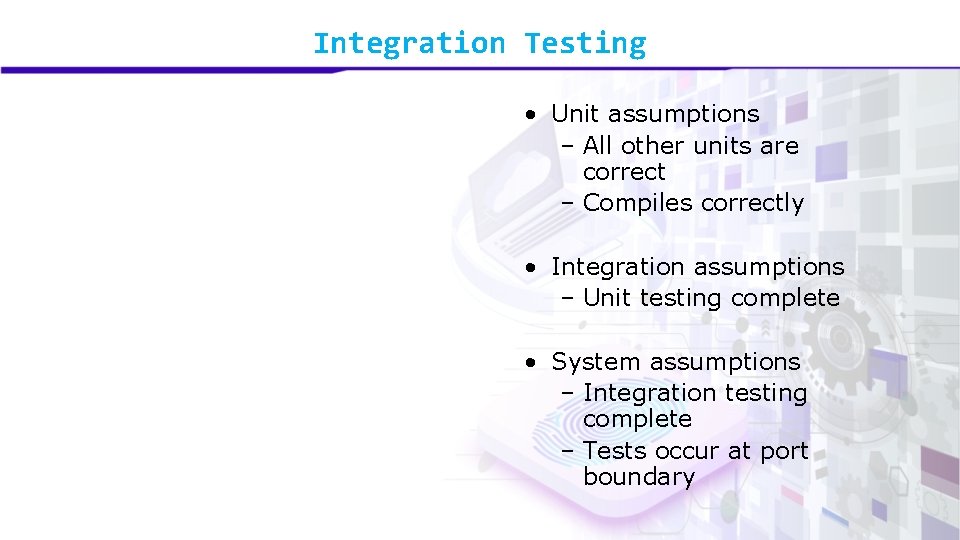 Integration Testing

• Unit assumptions
– All other units are correct
– Compiles correctly

• Integration assumptions
– Unit testing complete

• System assumptions
– Integration testing complete
– Tests occur at port boundary